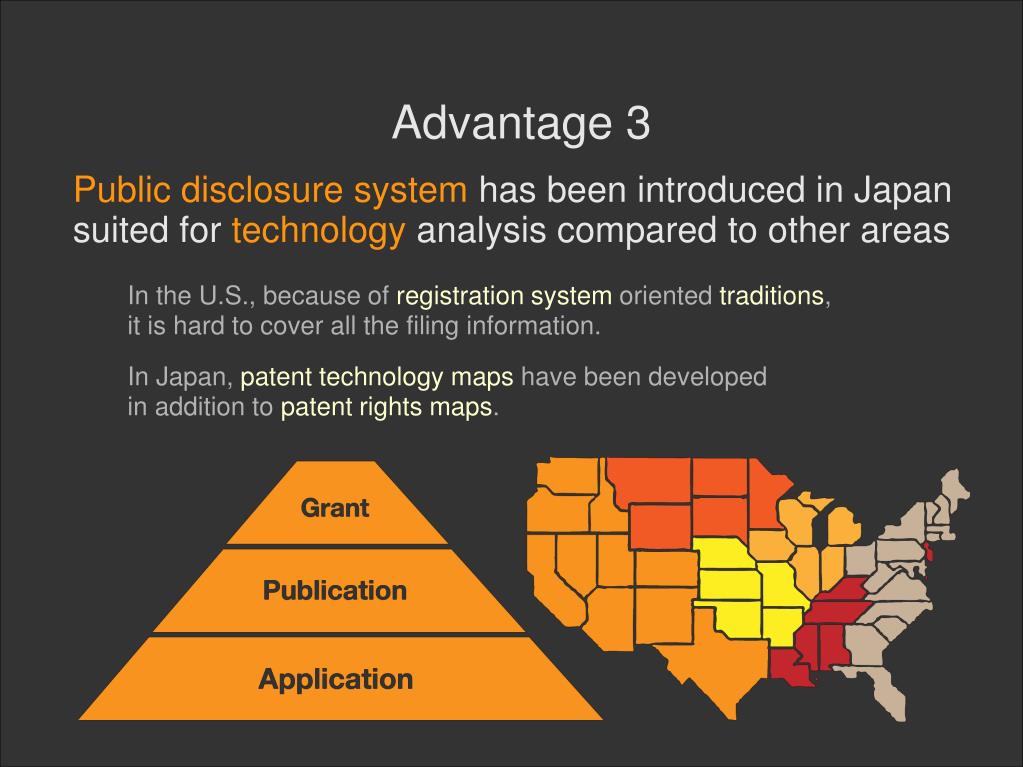 Advantage 3

Public disclosure system has been introduced in Japan suited for technology analysis compared to other areas

In the U.S., because of registration system oriented traditions, it is hard to cover all the filing information.

In Japan, patent technology maps have been developed in addition to patent rights maps.

Grant

Publication

Application